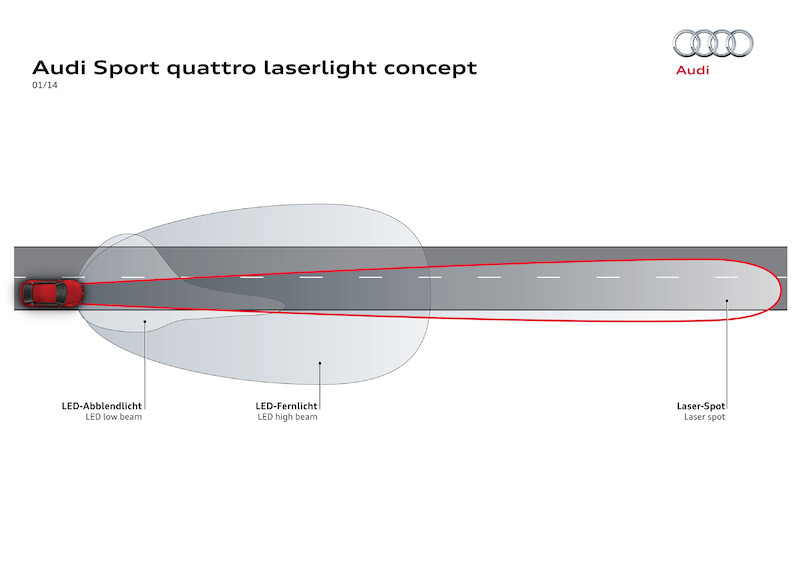 Audi Sport quattro laserlight concept
01/14

Audi

LED-Abblendlicht
LED low beam

LED-Fernlicht
LED high beam

Laser-Spot
Laser spot